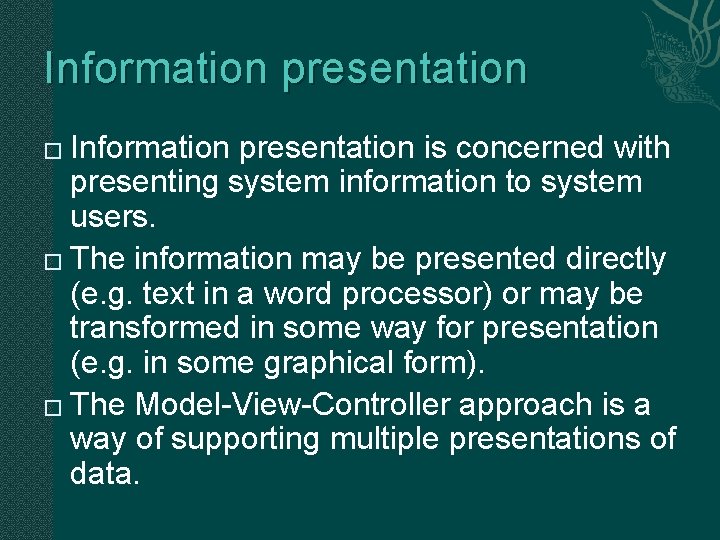 Information presentation

□ Information presentation is concerned with presenting system information to system users.

□ The information may be presented directly (e.g. text in a word processor) or may be transformed in some way for presentation (e.g. in some graphical form).

□ The Model-View-Controller approach is a way of supporting multiple presentations of data.